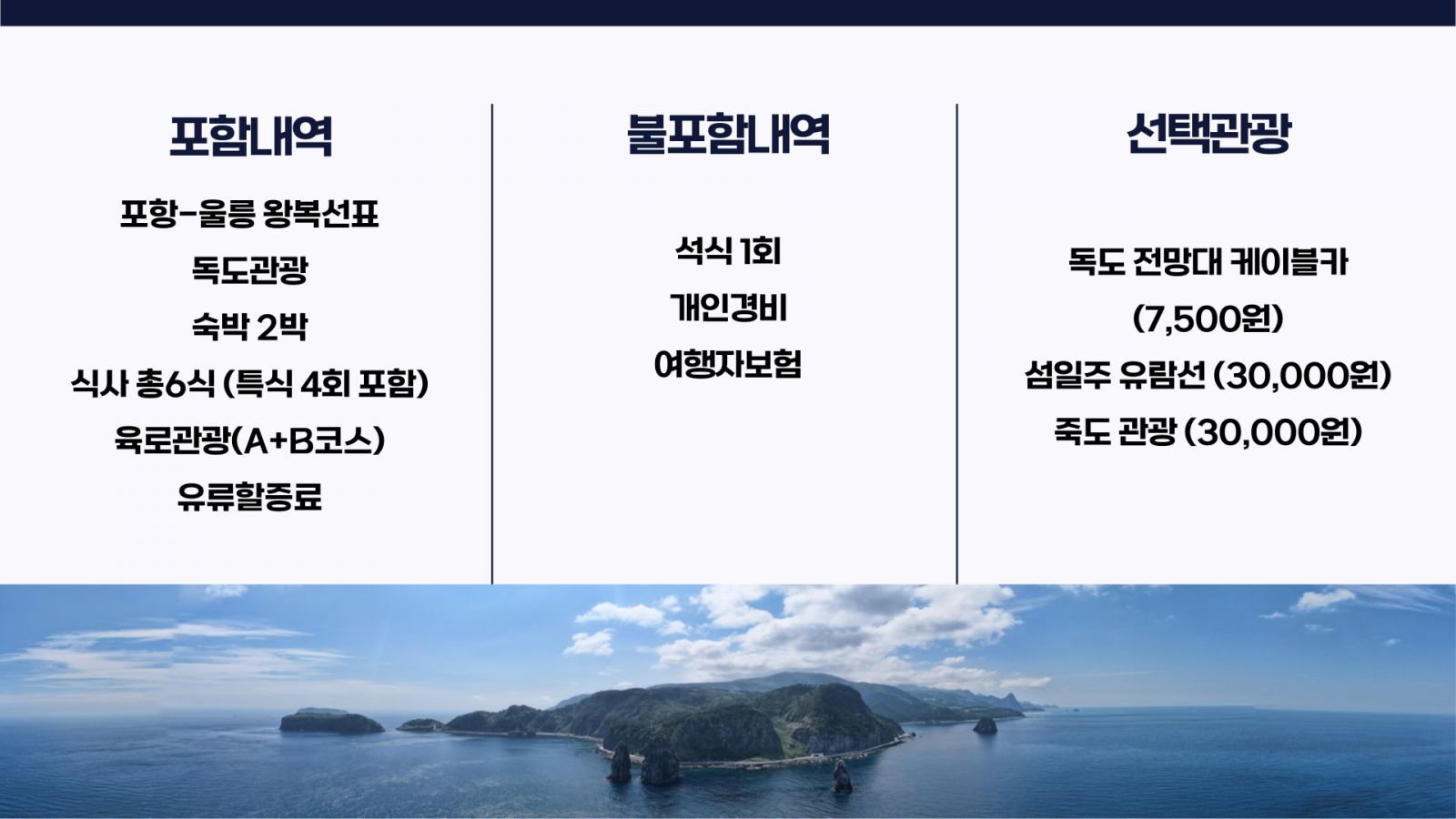 포함내역

포항-울릉 왕복선표
독도관광
숙박 2박
식사 총6식 (특식 4회 포함)
육로관광(A+B코스)
유류할증료

불포함내역

석식 1회
개인경비
여행자보험

선택관광

독도 전망대 케이블카 (7,500원)
섬일주 유람선 (30,000원)
죽도 관광 (30,000원)